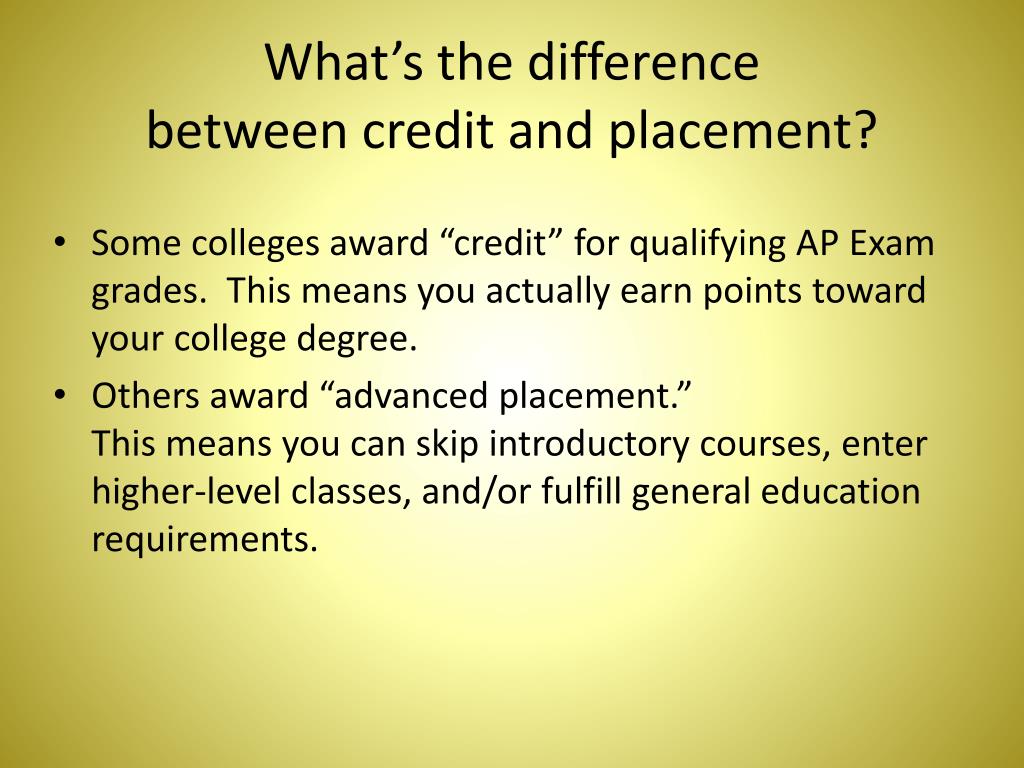 What’s the difference between credit and placement?

• Some colleges award “credit” for qualifying AP Exam grades.  This means you actually earn points toward your college degree.

• Others award “advanced placement.”
This means you can skip introductory courses, enter higher-level classes, and/or fulfill general education requirements.